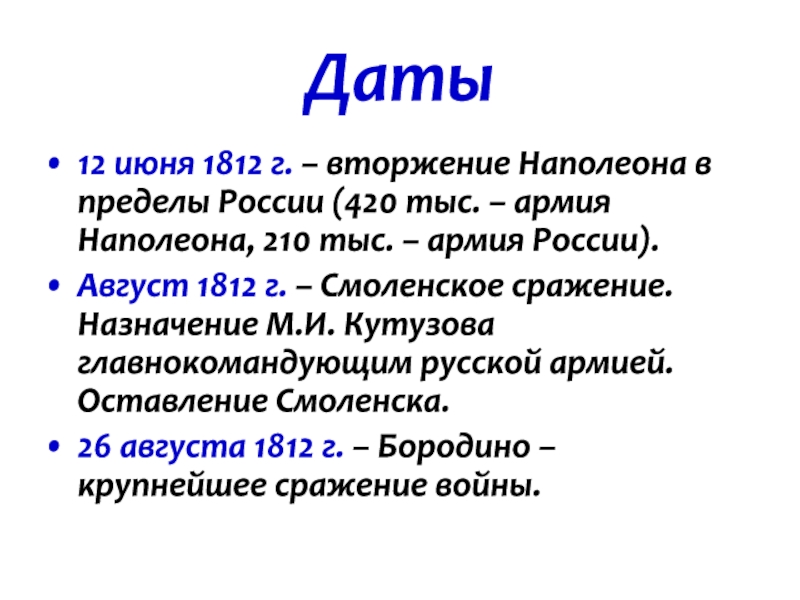 Даты

• 12 июня 1812 г. – вторжение Наполеона в пределы России (420 тыс. – армия Наполеона, 210 тыс. – армия России).
• Август 1812 г. – Смоленское сражение. Назначение М.И. Кутузова главнокомандующим русской армией. Оставление Смоленска.
• 26 августа 1812 г. – Бородино – крупнейшее сражение войны.